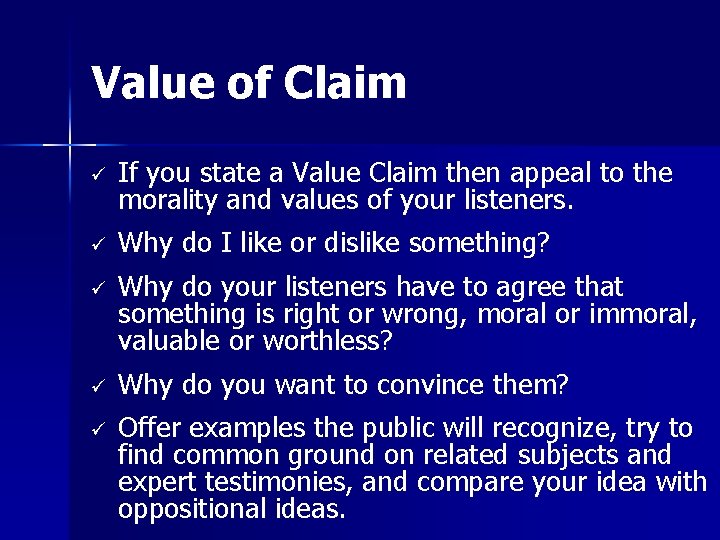 Value of Claim

✓ If you state a Value Claim then appeal to the morality and values of your listeners.

✓ Why do I like or dislike something?

✓ Why do your listeners have to agree that something is right or wrong, moral or immoral, valuable or worthless?

✓ Why do you want to convince them?

✓ Offer examples the public will recognize, try to find common ground on related subjects and expert testimonies, and compare your idea with oppositional ideas.